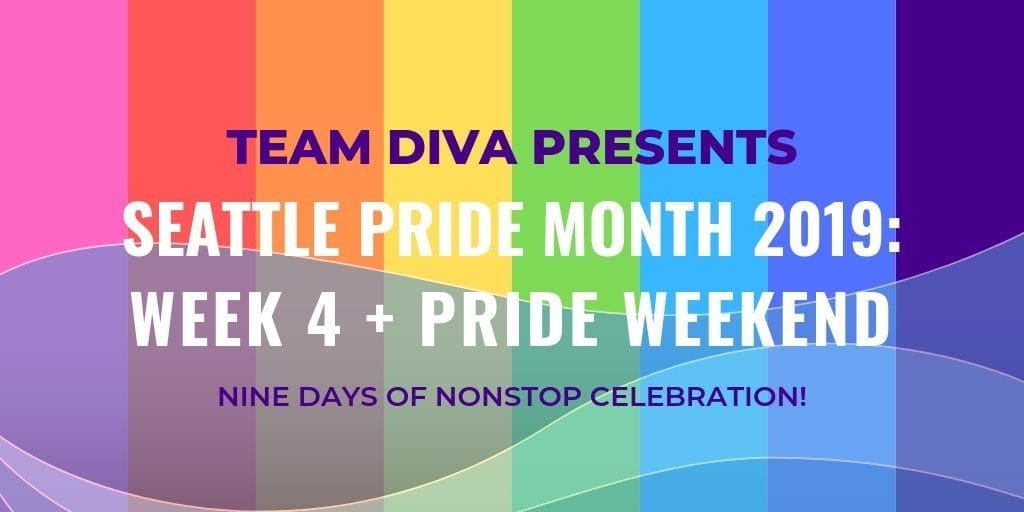 TEAM DIVA PRESENTS

SEATTLE PRIDE MONTH 2019: WEEK 4 + PRIDE WEEKEND

NINE DAYS OF NONSTOP CELEBRATION!